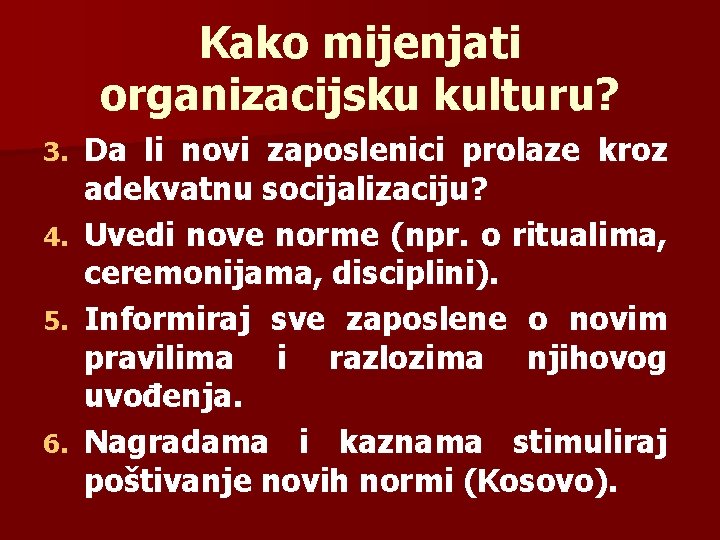 Kako mijenjati organizacijsku kulturu?

3. Da li novi zaposlenici prolaze kroz adekvatnu socijalizaciju?

4. Uvedi nove norme (npr. o ritualima, ceremonijama, disciplini).

5. Informiraj sve zaposlene o novim pravilima i razlozima njihovog uvođenja.

6. Nagradama i kaznama stimuliraj poštivanje novih normi (Kosovo).